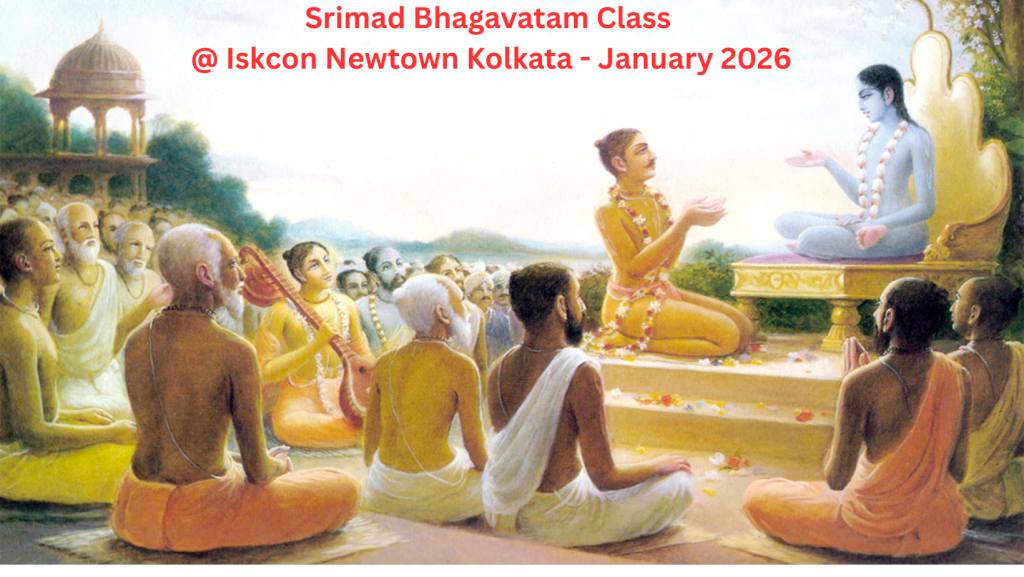 Srimad Bhagavatam Class
@ Iskcon Newtown Kolkata - January 2026